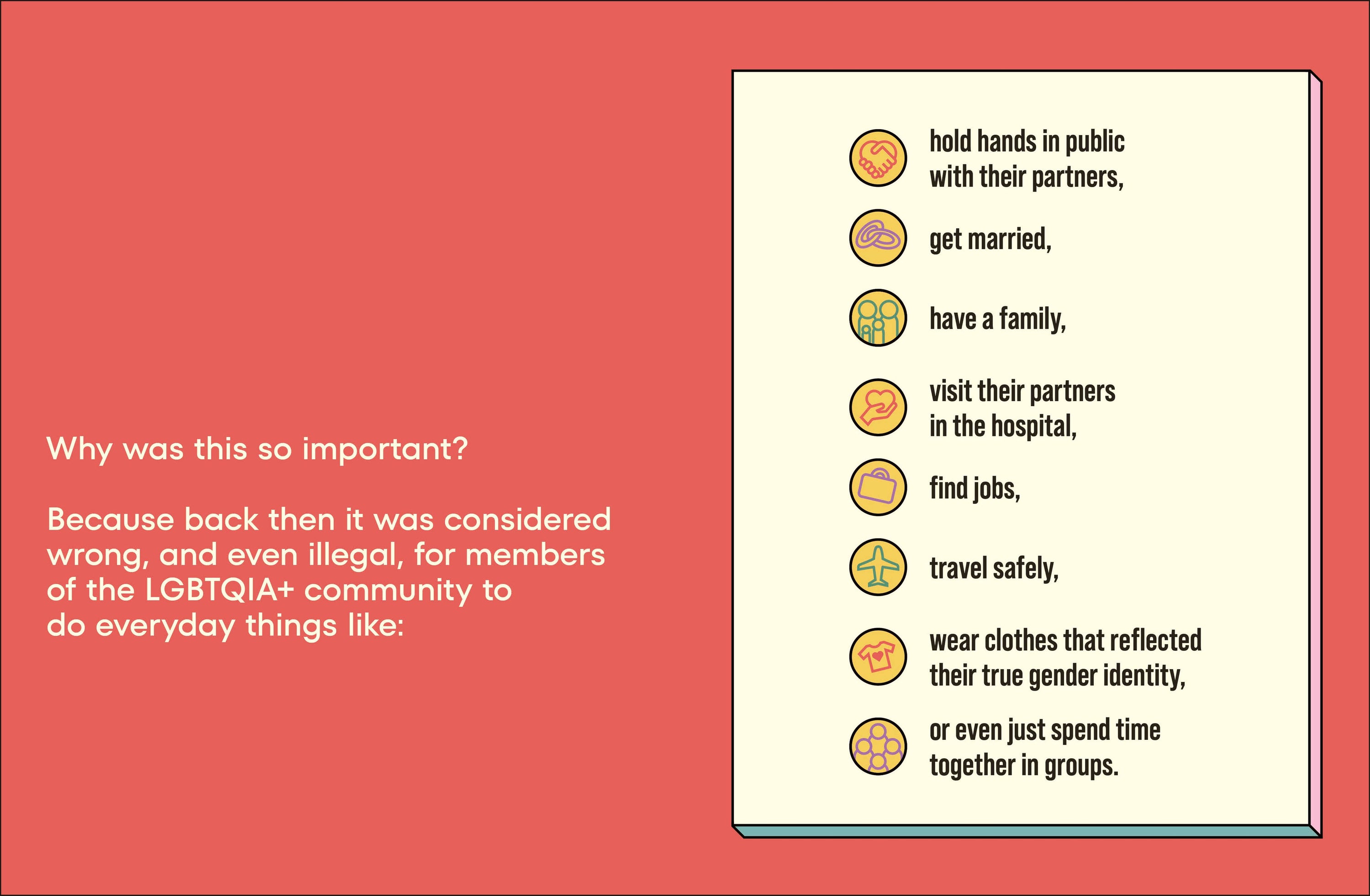 Why was this so important?

Because back then it was considered wrong, and even illegal, for members of the LGBTQIA+ community to do everyday things like:

hold hands in public with their partners,

get married,

have a family,

visit their partners in the hospital,

find jobs,

travel safely,

wear clothes that reflected their true gender identity,

or even just spend time together in groups.